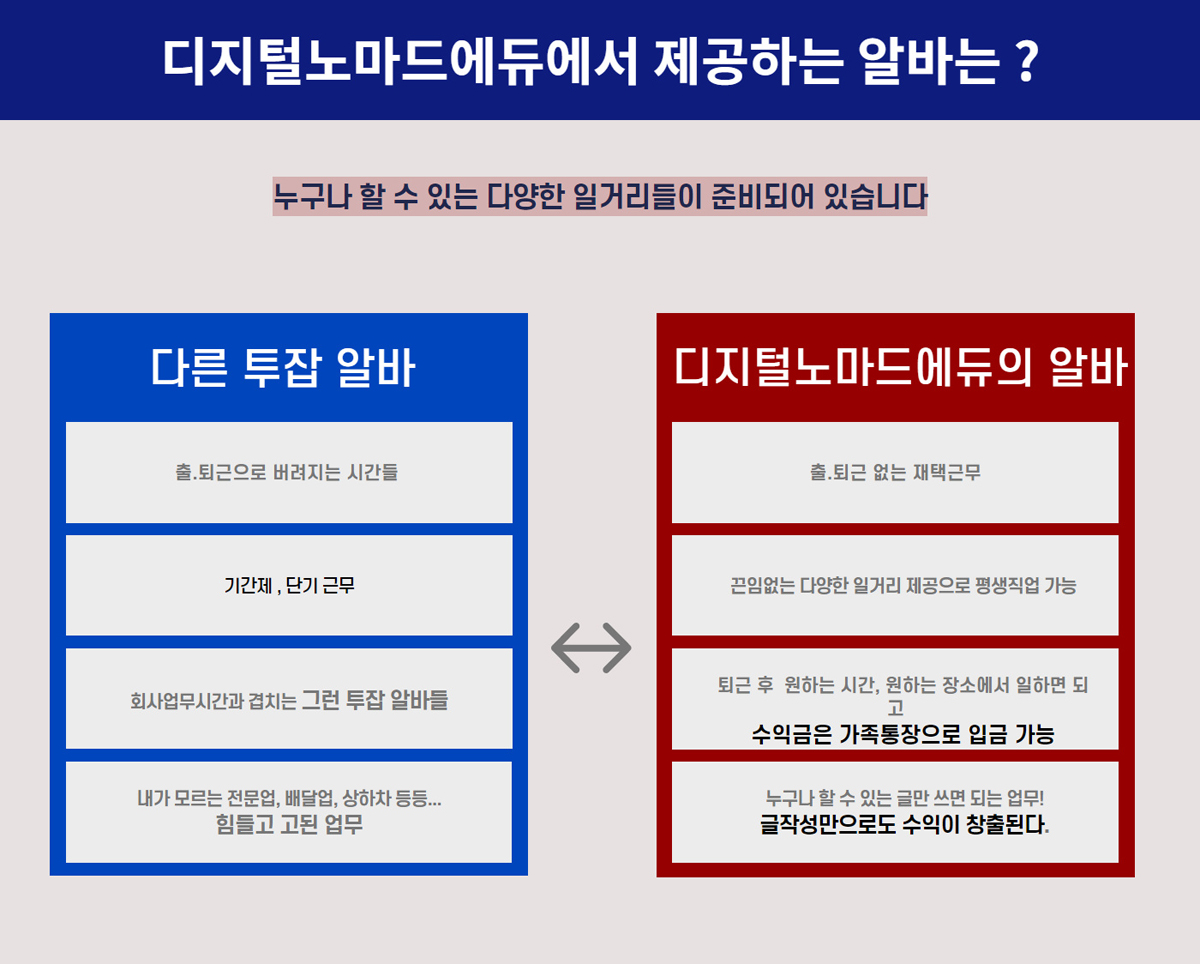 디지털노마드에듀에서 제공하는 알바는 ?

누구나 할 수 있는 다양한 일거리들이 준비되어 있습니다

다른 투잡 알바

출.퇴근으로 버려지는 시간들

기간제 , 단기 근무

회사업무시간과 겹치는 그런 투잡 알바들

내가 모르는 전문업, 배달업, 상하차 등등...
힘들고 고된 업무

디지털노마드에듀의 알바

출.퇴근 없는 재택근무

끈임없는 다양한 일거리 제공으로 평생직업 가능

퇴근 후 원하는 시간, 원하는 장소에서 일하면 되고
수익금은 가족통장으로 입금 가능

누구나 할 수 있는 글만 쓰면 되는 업무!
글작성만으로도 수익이 창출된다.